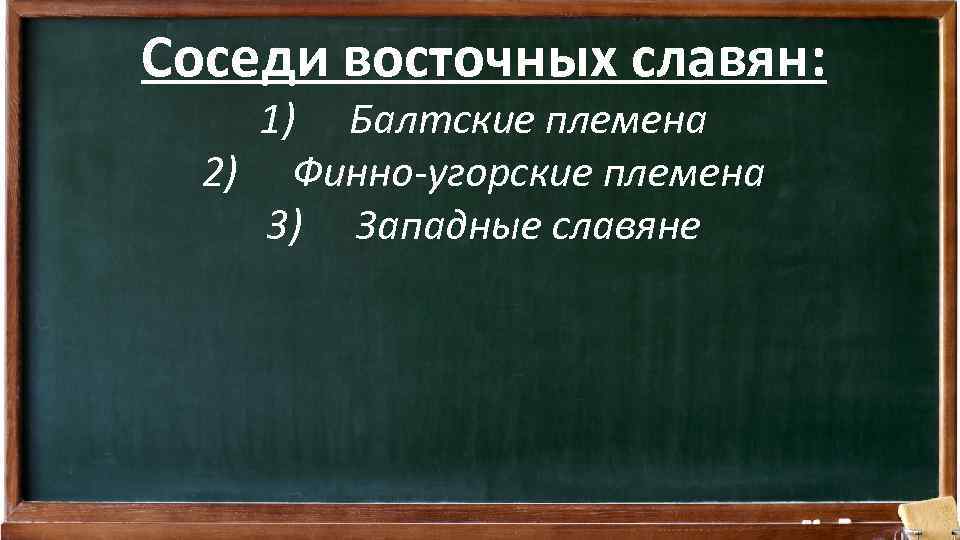 Соседи восточных славян:

1) Балтские племена
2) Финно-угорские племена
3) Западные славяне